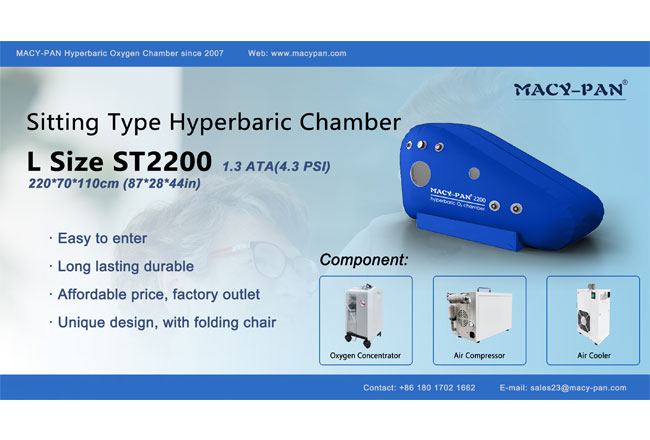 MACY-PAN Hyperbaric Oxygen Chamber since 2007 Web: www.macypan.com

MACY-PAN®

Sitting Type Hyperbaric Chamber

L Size ST2200 1.3 ATA(4.3 PSI)

220*70*110cm (87*28*44in)

MACY-PAN® 2200 hyperbaric $O_2$ chamber

· Easy to enter

· Long lasting durable

· Affordable price, factory outlet

· Unique design, with folding chair

Component:

Oxygen Concentrator

Air Compressor

Air Cooler

Contact: +86 180 1702 1662 E-mail: sales23@macy-pan.com